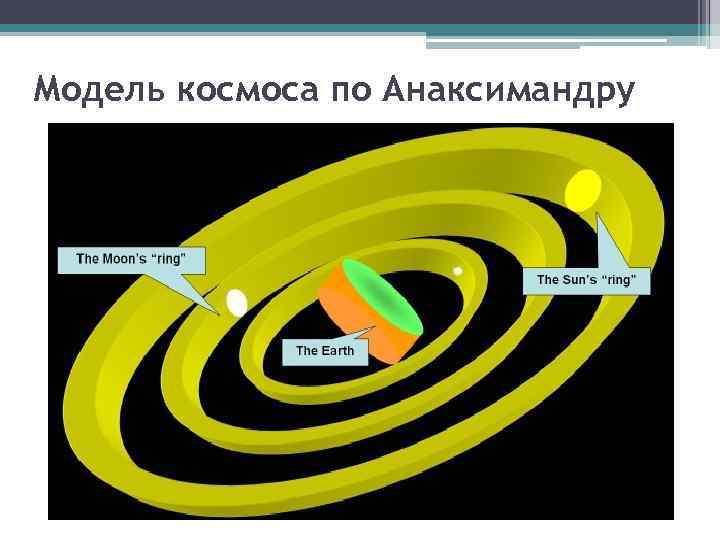 Модель космоса по Анаксимандру

The Moon's "ring"

The Sun's "ring"

The Earth